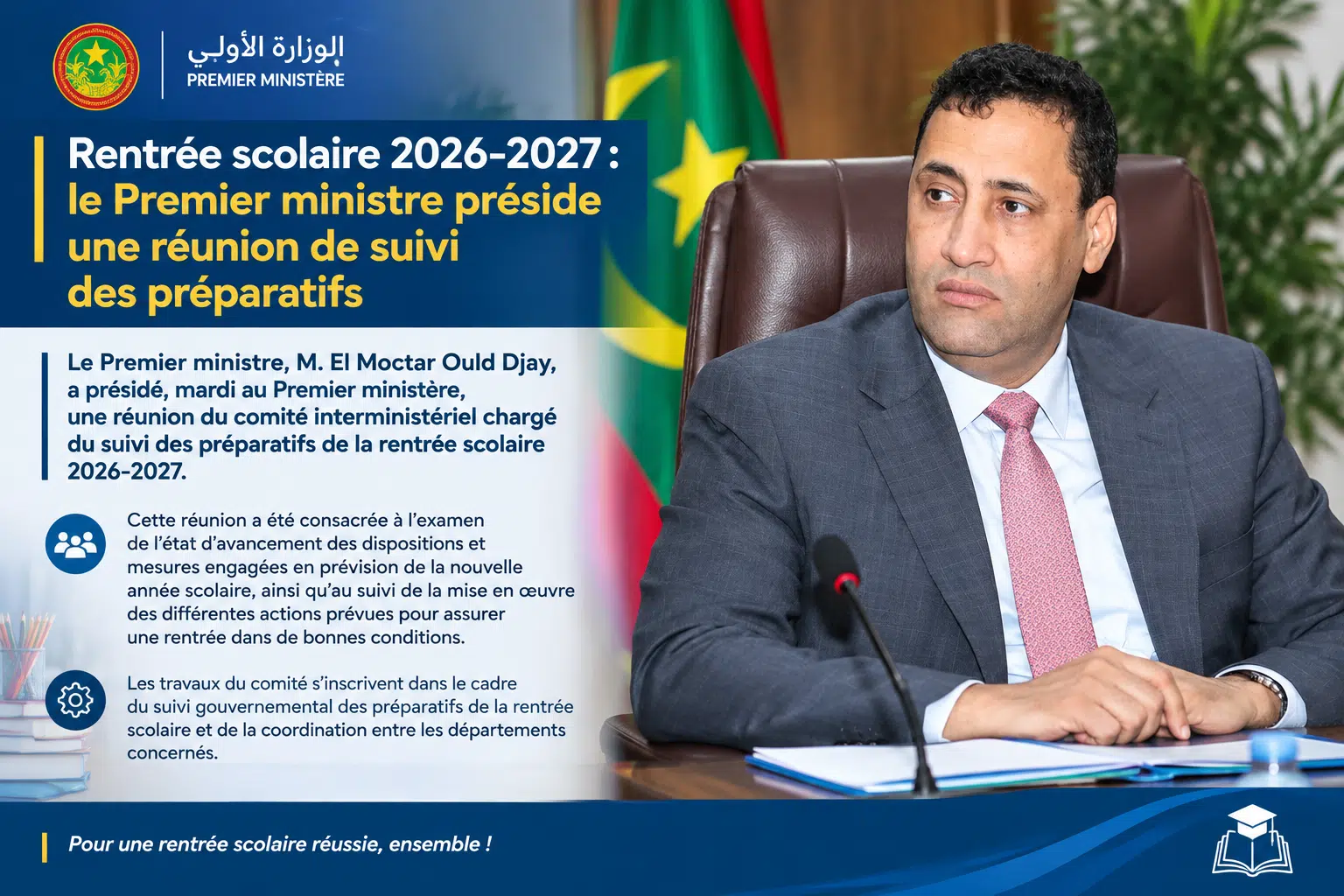 الوزارة الأولي
PREMIER MINISTÈRE

Rentrée scolaire 2026-2027 : le Premier ministre préside une réunion de suivi des préparatifs

Le Premier ministre, M. El Moctar Ould Djay, a présidé, mardi au Premier ministère, une réunion du comité interministériel chargé du suivi des préparatifs de la rentrée scolaire 2026-2027.

Cette réunion a été consacrée à l'examen de l'état d'avancement des dispositions et mesures engagées en prévision de la nouvelle année scolaire, ainsi qu'au suivi de la mise en œuvre des différentes actions prévues pour assurer une rentrée dans de bonnes conditions.

Les travaux du comité s'inscrivent dans le cadre du suivi gouvernemental des préparatifs de la rentrée scolaire et de la coordination entre les départements concernés.

Pour une rentrée scolaire réussie, ensemble !